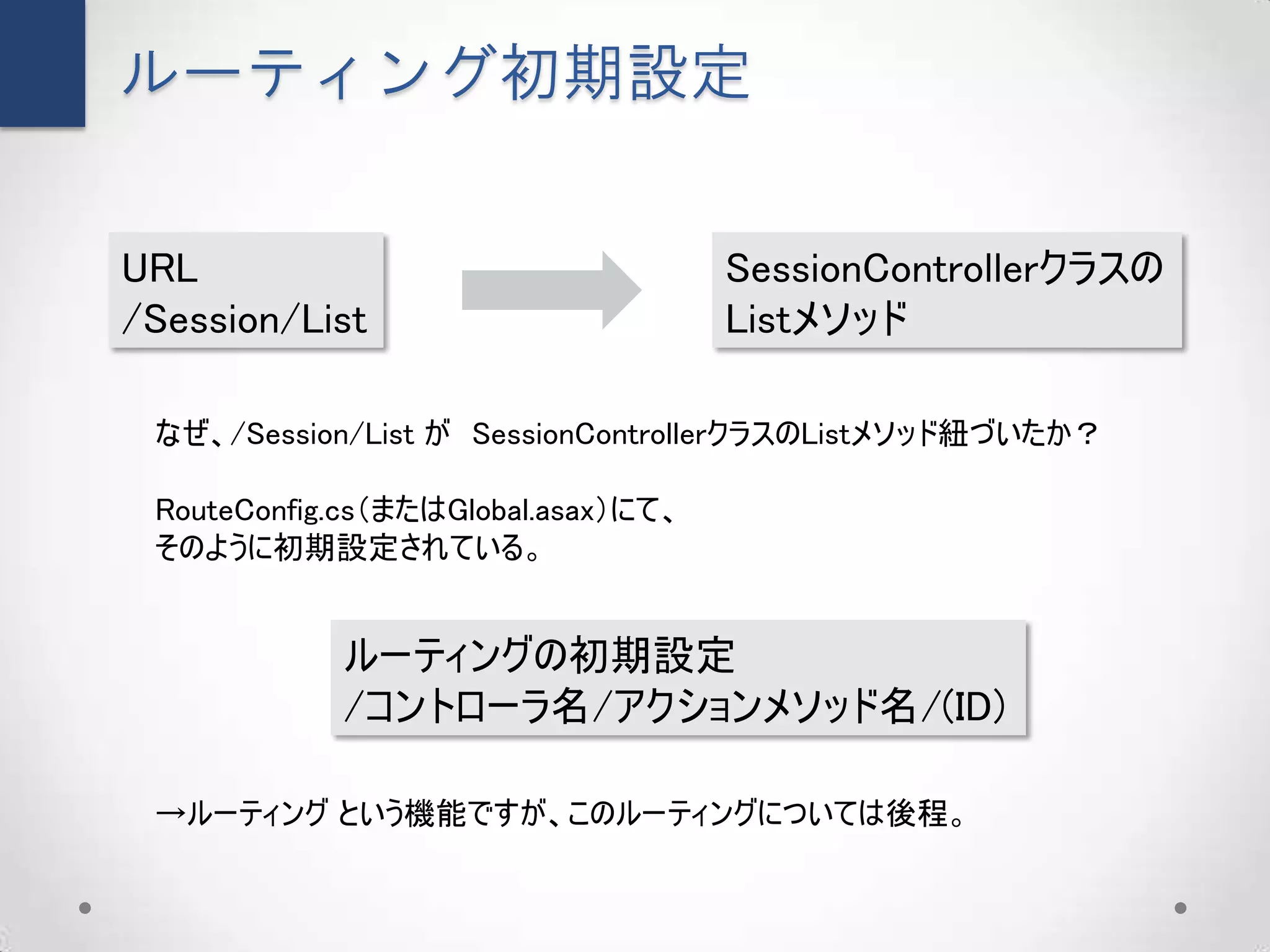 ルーティング初期設定

URL
/Session/List

SessionControllerクラスの
Listメソッド

なぜ、/Session/List が　SessionControllerクラスのListメソッド紐づいたか？

RouteConfig.cs（またはGlobal.asax）にて、
そのように初期設定されている。

ルーティングの初期設定
/コントローラ名/アクションメソッド名/(ID)

→ルーティング という機能ですが、このルーティングについては後程。